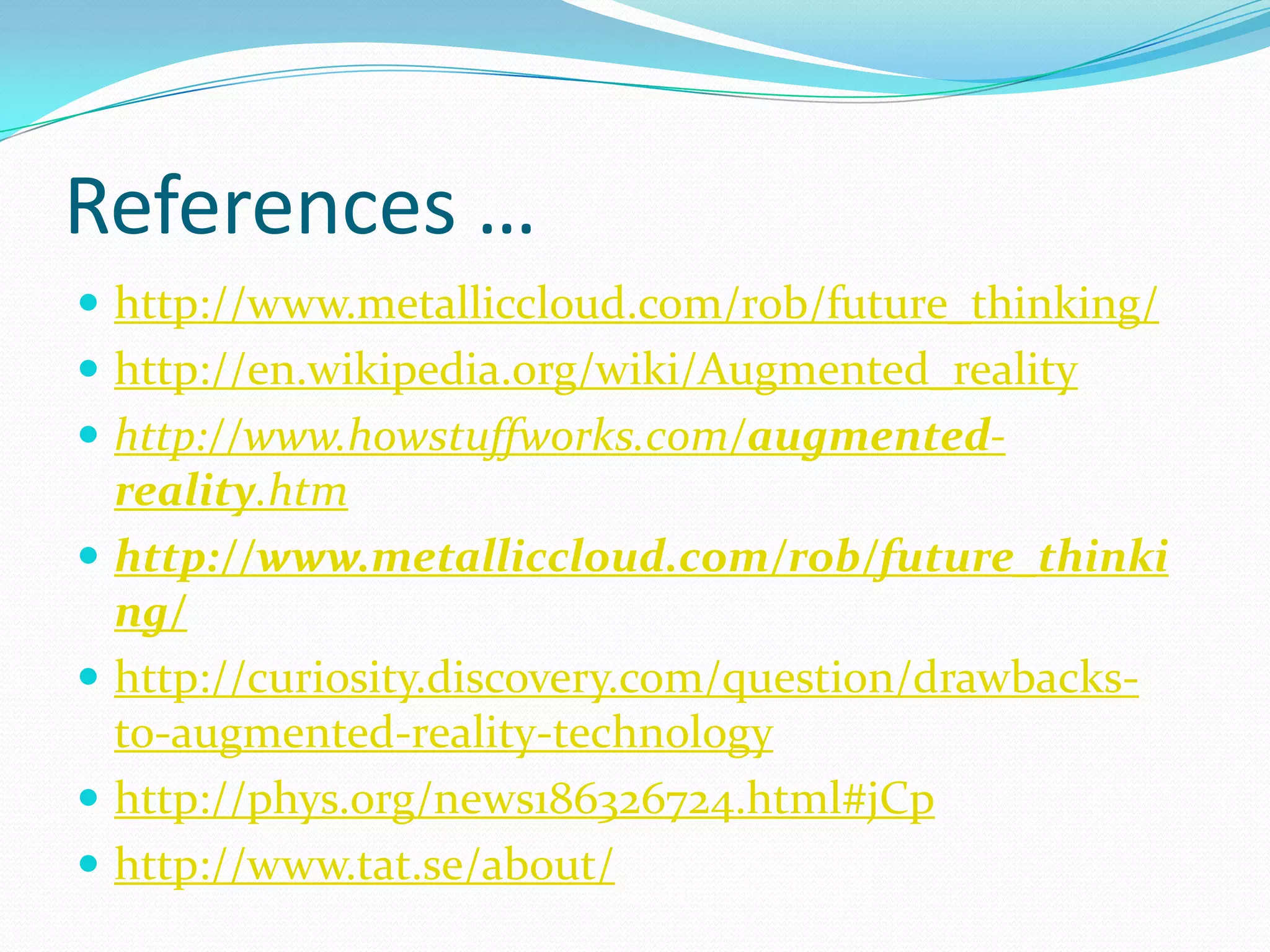 References …

- http://www.metalliccloud.com/rob/future_thinking/
- http://en.wikipedia.org/wiki/Augmented_reality
- http://www.howstuffworks.com/augmented-reality.htm
- http://www.metalliccloud.com/rob/future_thinking/
- http://curiosity.discovery.com/question/drawbacks-to-augmented-reality-technology
- http://phys.org/news186326724.html#jCp
- http://www.tat.se/about/